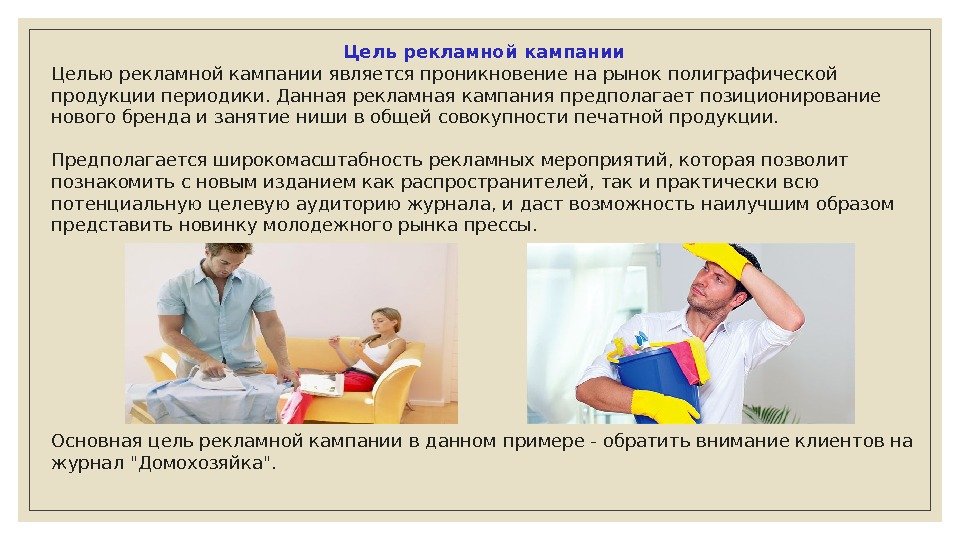 Цель рекламной кампании

Целью рекламной кампании является проникновение на рынок полиграфической продукции периодики. Данная рекламная кампания предполагает позиционирование нового бренда и занятие ниши в общей совокупности печатной продукции.

Предполагается широкомасштабность рекламных мероприятий, которая позволит познакомить с новым изданием как распространителей, так и практически всю потенциальную целевую аудиторию журнала, и даст возможность наилучшим образом представить новинку молодежного рынка прессы.

Основная цель рекламной кампании в данном примере - обратить внимание клиентов на журнал "Домохозяйка".